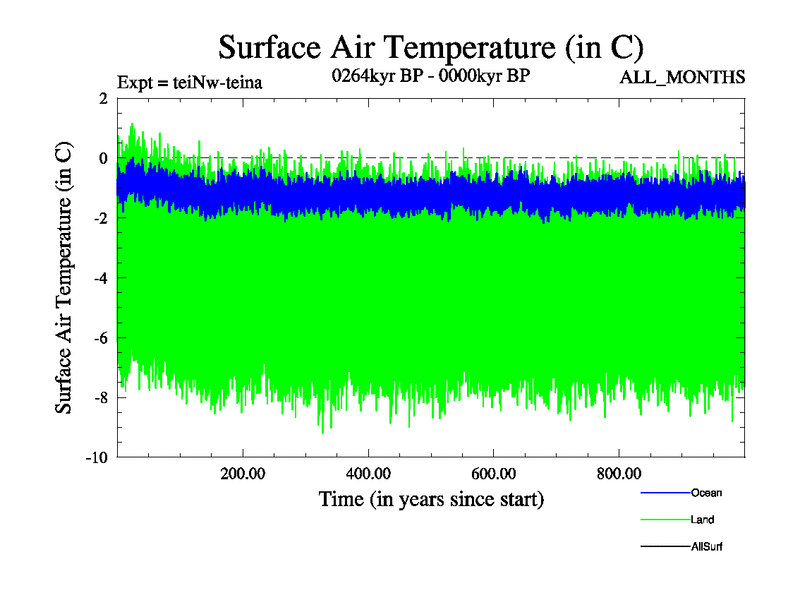 Surface Air Temperature (in C)

Expt = teiNw-teina

0264kyr BP - 0000kyr BP

ALL_MONTHS

Surface Air Temperature (in C)

2
0
-2
-4
-6
-8
-10

200.00
400.00
600.00
800.00

Time (in years since start)

Ocean
Land
AllSurf